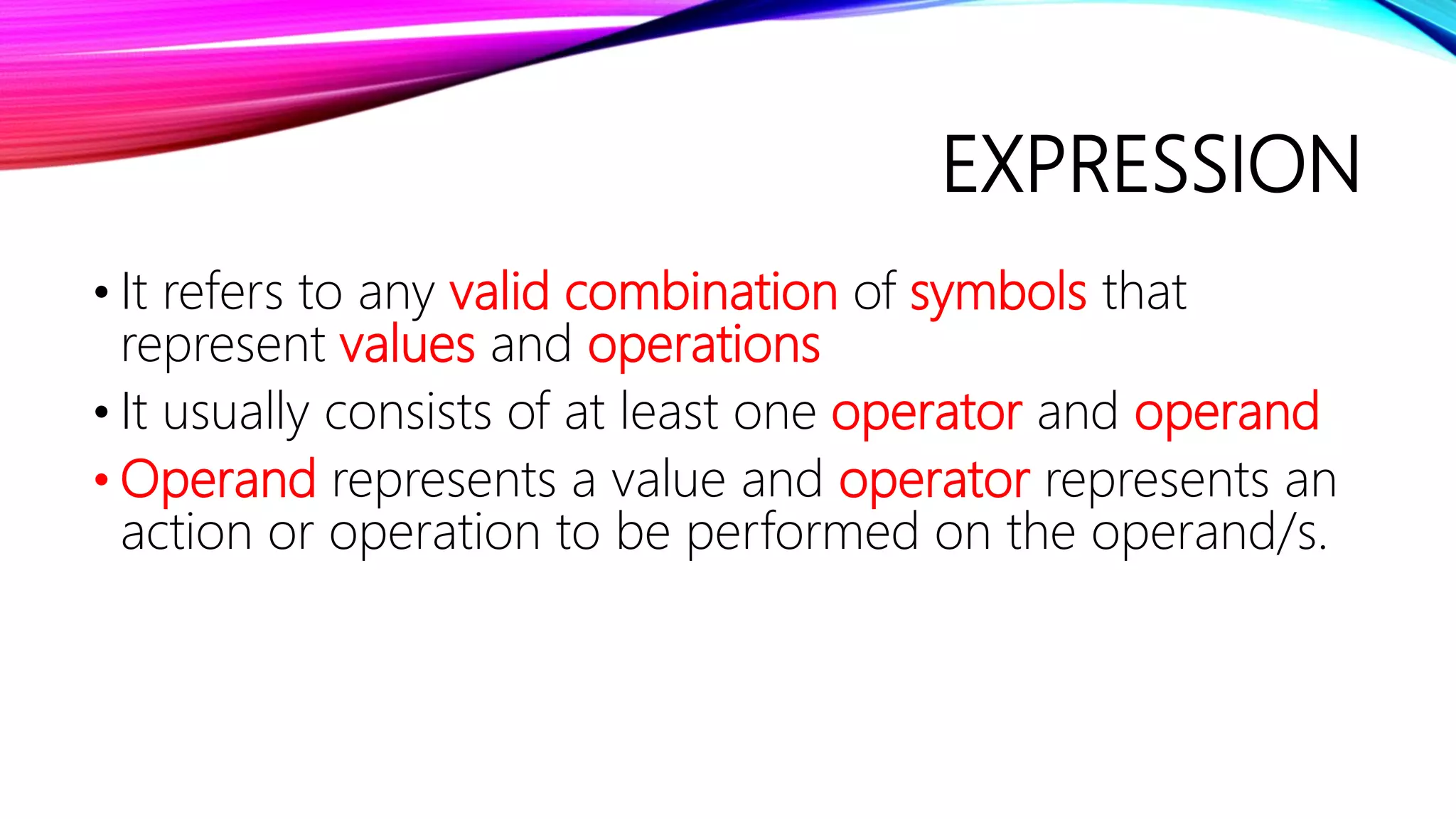 EXPRESSION

• It refers to any valid combination of symbols that represent values and operations

• It usually consists of at least one operator and operand

• Operand represents a value and operator represents an action or operation to be performed on the operand/s.